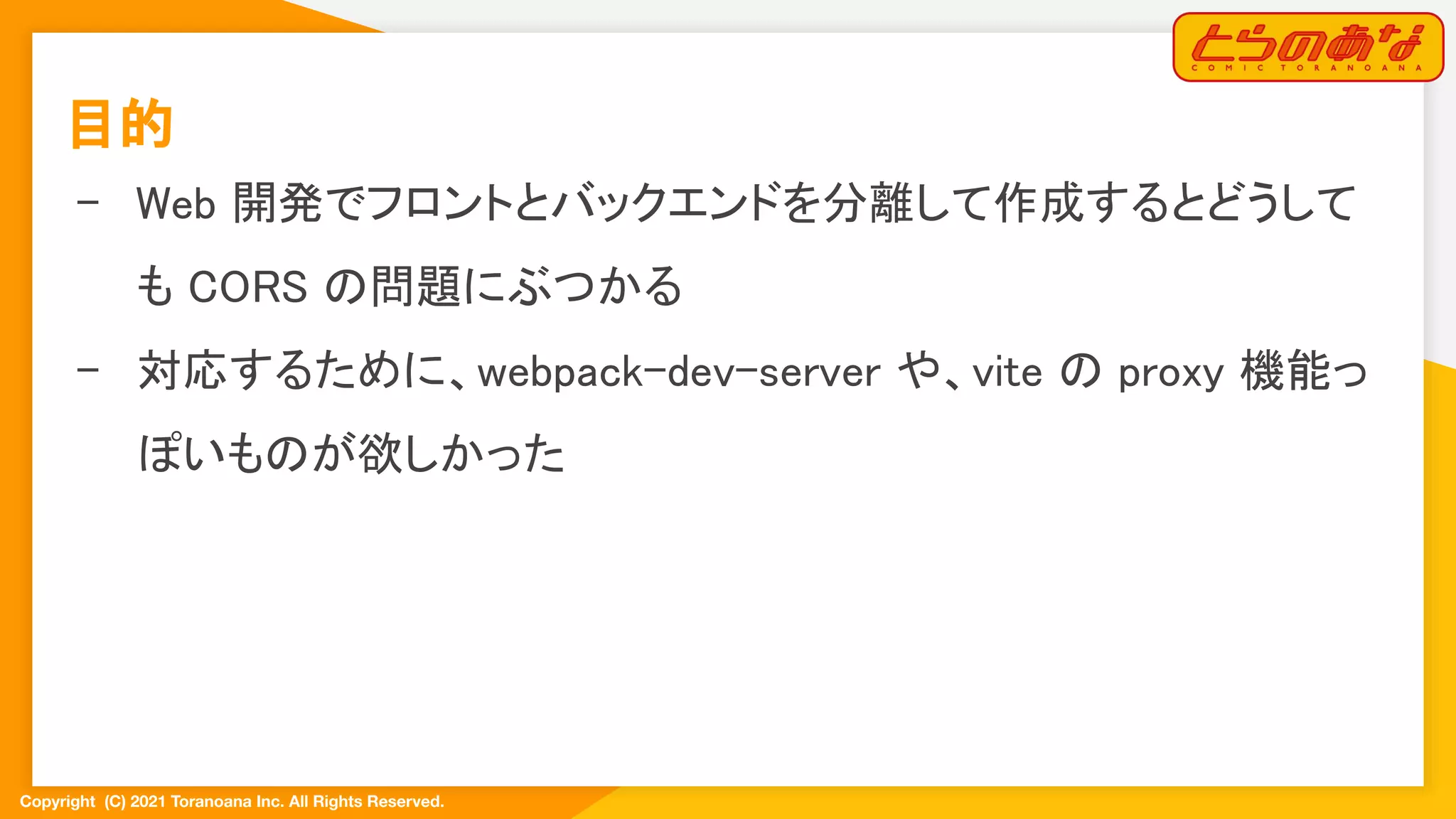 とらのあな
COMIC TORANOANA

目的

- Web 開発でフロントとバックエンドを分離して作成するとどうしても CORS の問題にぶつかる

- 対応するために、webpack-dev-server や、vite の proxy 機能っぽいものが欲しかった

Copyright (C) 2021 Toranoana Inc. All Rights Reserved.